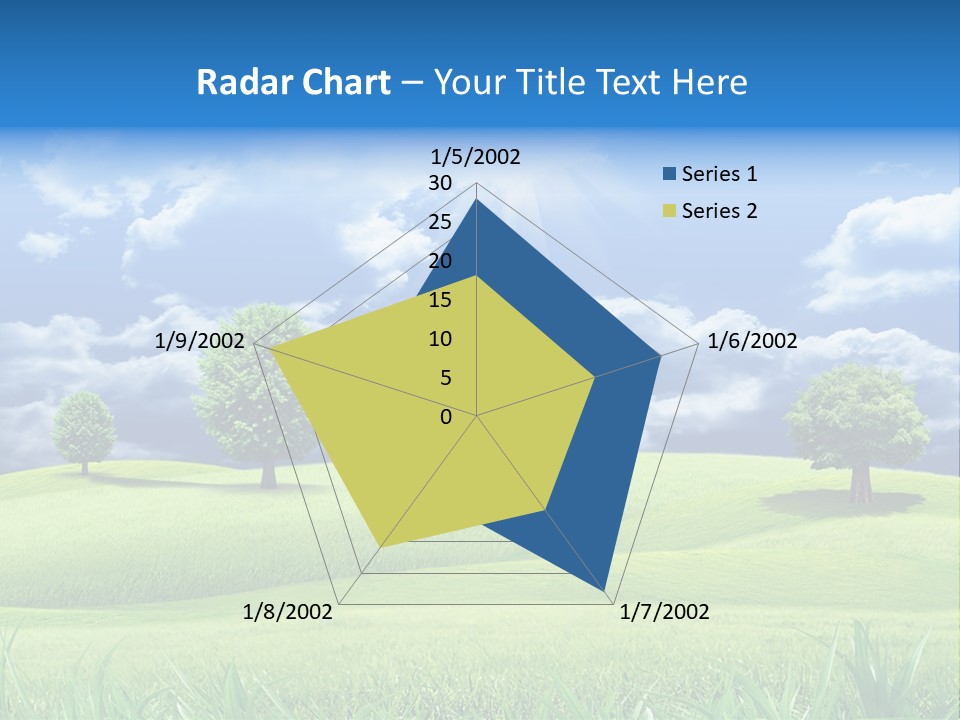 Radar Chart – Your Title Text Here

1/5/2002

30
25
20
15
10
5
0

1/6/2002
1/7/2002
1/8/2002
1/9/2002

Series 1
Series 2